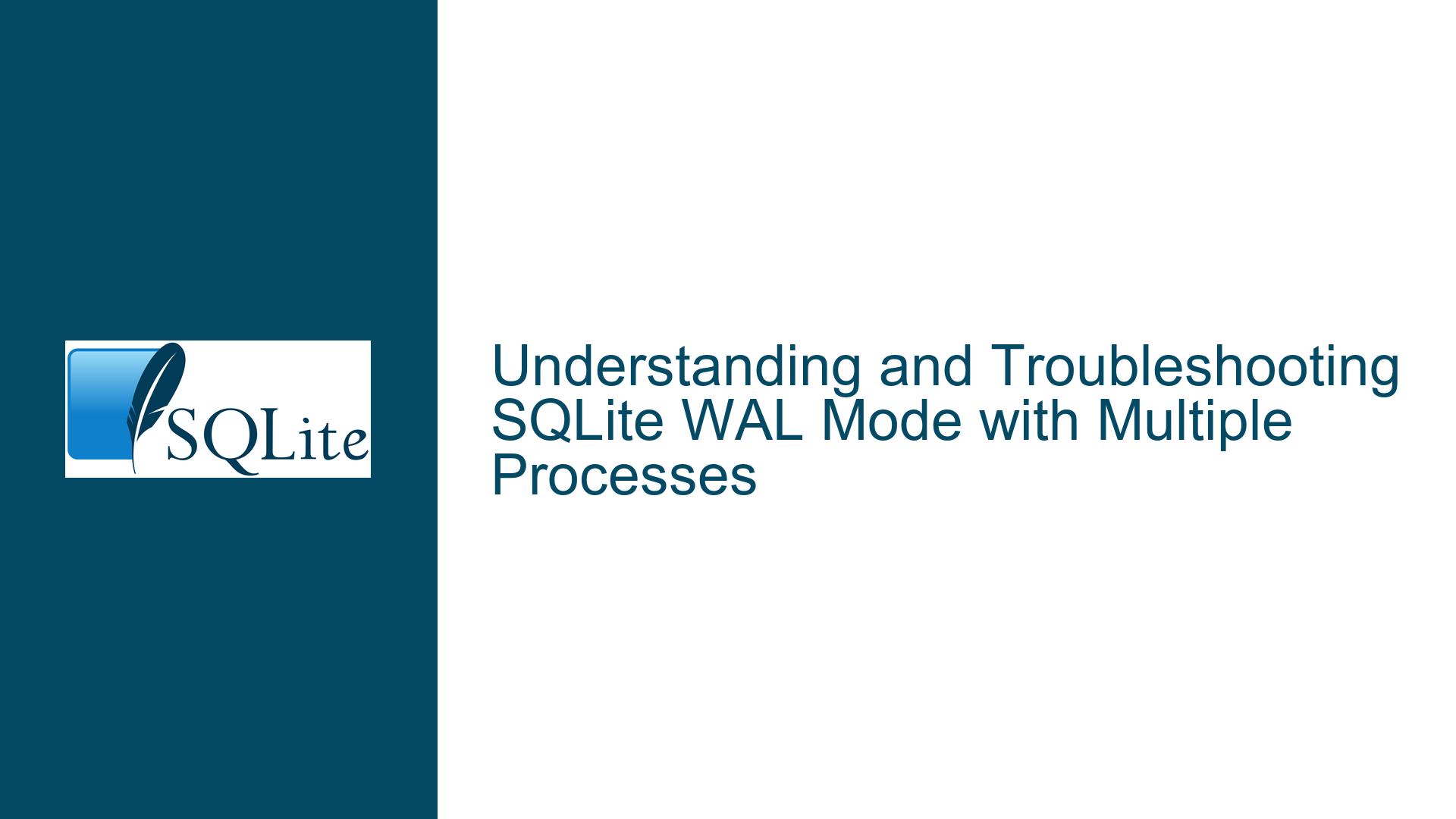 SQLite

Understanding and Troubleshooting SQLite WAL Mode with Multiple Processes